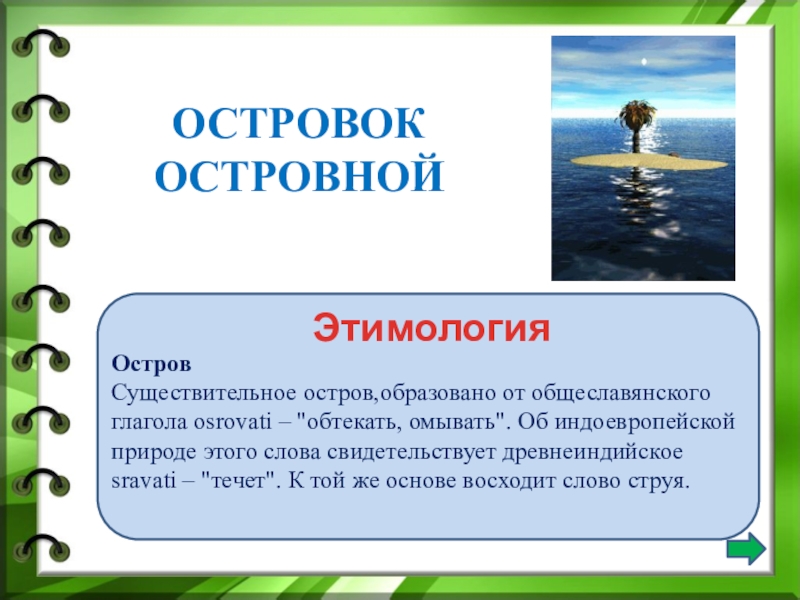 ОСТРОВОК
ОСТРОВНОЙ

Этимология

Остров
Существительное остров,образовано от общеславянского глагола osrovati – "обтекать, омывать". Об индоевропейской природе этого слова свидетельствует древнеиндийское sravati – "течет". К той же основе восходит слово струя.